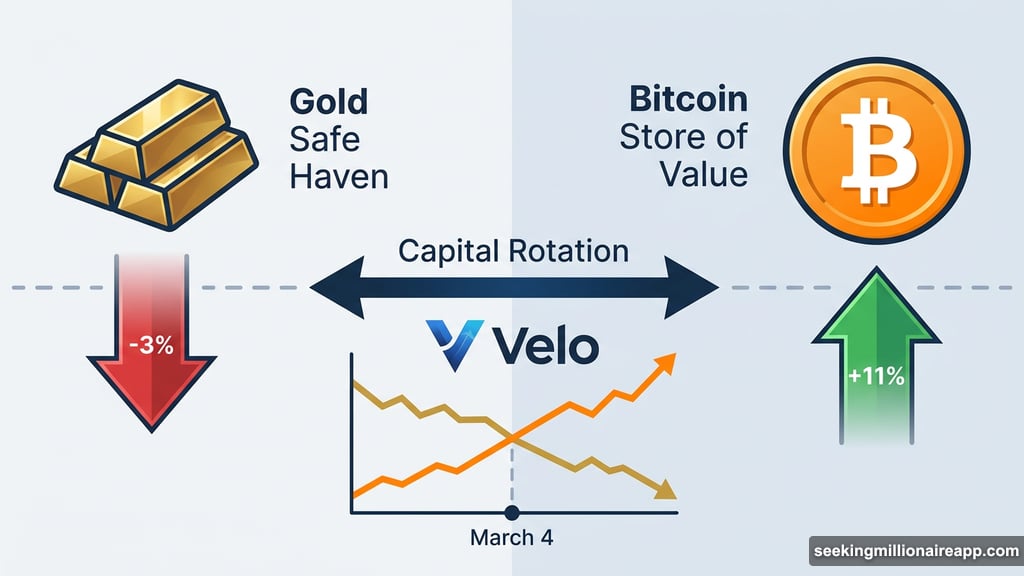 Gold
Safe
Haven

Bitcoin
Store of
Value

Capital Rotation

-3%

Velo

+11%

March 4

seekingmillionaireapp.com